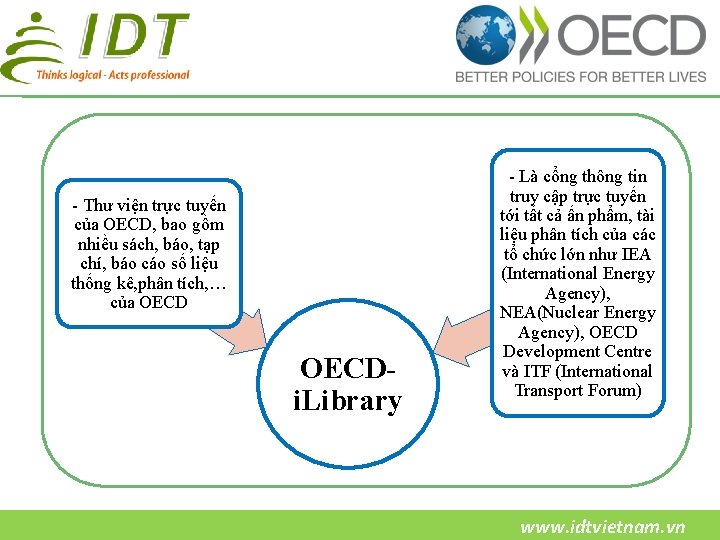 IDT
Thinks logical - Acts professional

OECD
BETTER POLICIES FOR BETTER LIVES

- Thư viện trực tuyến của OECD, bao gồm nhiều sách, báo, tạp chí, báo cáo số liệu thống kê,phân tích,… của OECD

OECD-iLibrary

- Là cổng thông tin truy cập trực tuyến tới tất cả ấn phẩm, tài liệu phân tích của các tổ chức lớn như IEA (International Energy Agency), NEA(Nuclear Energy Agency), OECD Development Centre và ITF (International Transport Forum)

www.idtvietnam.vn